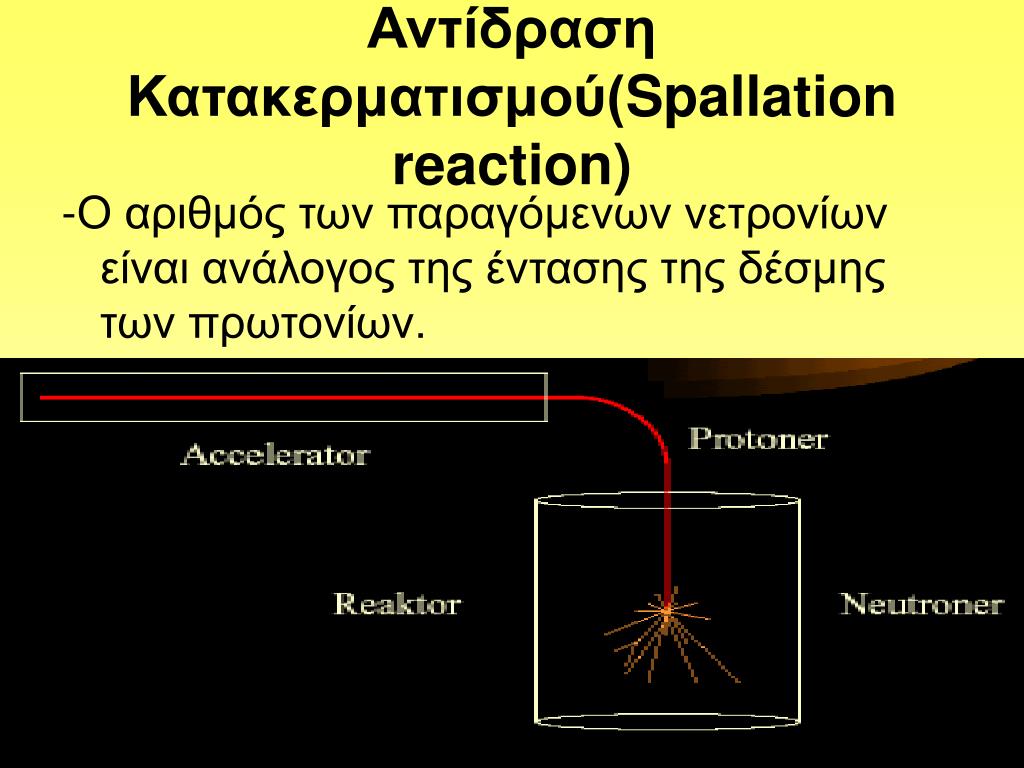 Αντίδραση Κατακερματισμού(Spallation reaction)

-Ο αριθμός των παραγόμενων νετρονίων είναι ανάλογος της έντασης της δέσμης των πρωτονίων.

Accelerator

Protoner

Reaktor

Neutroner